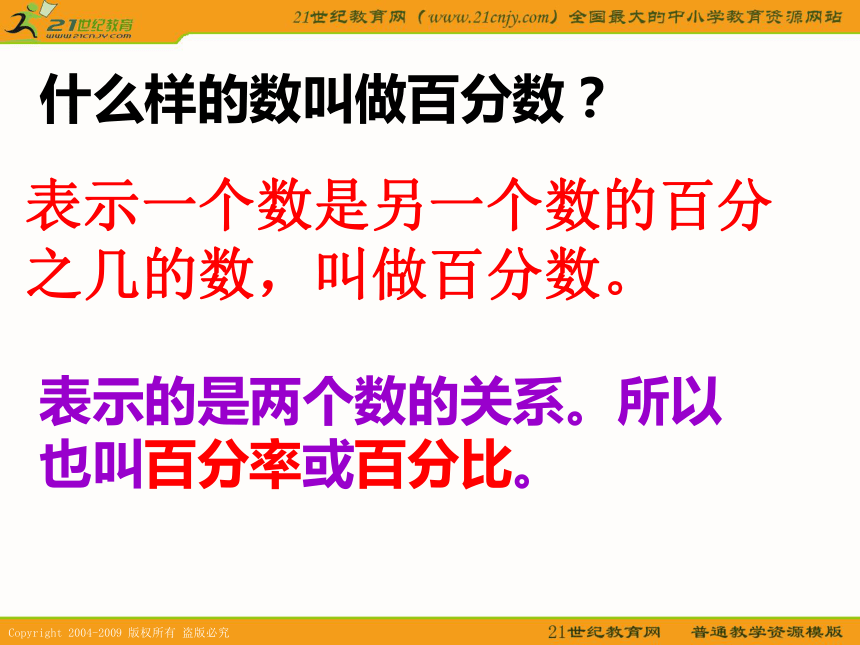 21世纪教育
www.21cnjy.com

21世纪教育网（www.21cnjy.com）全国最大的中小学教育资源网站

什么样的数叫做百分数？

表示一个数是另一个数的百分之几的数，叫做百分数。

表示的是两个数的关系。所以也叫百分率或百分比。

Copyright 2004-2009 版权所有 盗版必究

21世纪教育网 普通教学资源模版